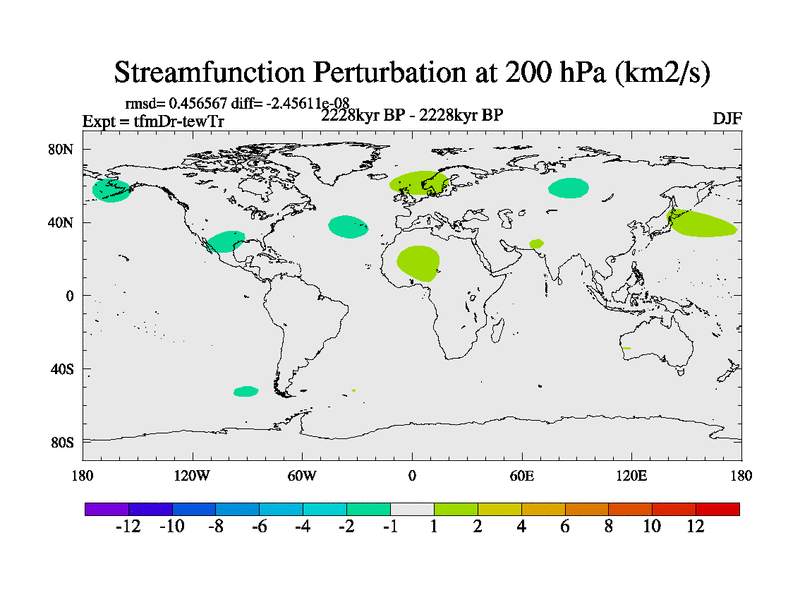 Streamfunction Perturbation at 200 hPa (km2/s)

rmsd= 0.456567 diff= -2.45611e-08
Expt = tfmDr-tewTr
2228kyr BP - 2228kyr BP
DJF

80N
40N
0
40S
80S

180
120W
60W
0
60E
120E
180

-12 -10 -8 -6 -4 -2 -1 1 2 4 6 8 10 12